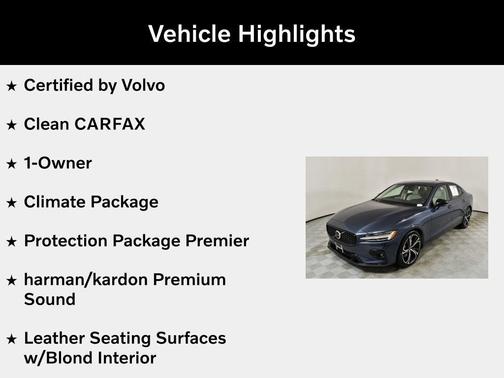 Vehicle Highlights

★ Certified by Volvo

★ Clean CARFAX

★ 1-Owner

★ Climate Package

★ Protection Package Premier

★ harman/kardon Premium Sound

★ Leather Seating Surfaces w/Blond Interior